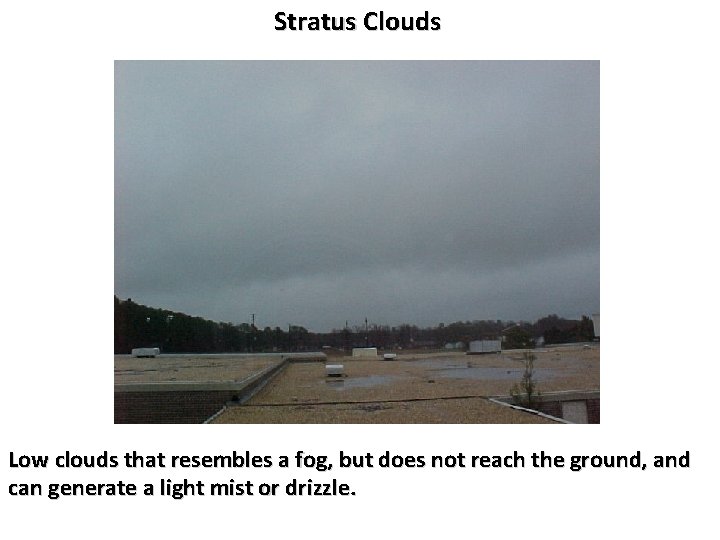 Stratus Clouds

Low clouds that resembles a fog, but does not reach the ground, and can generate a light mist or drizzle.